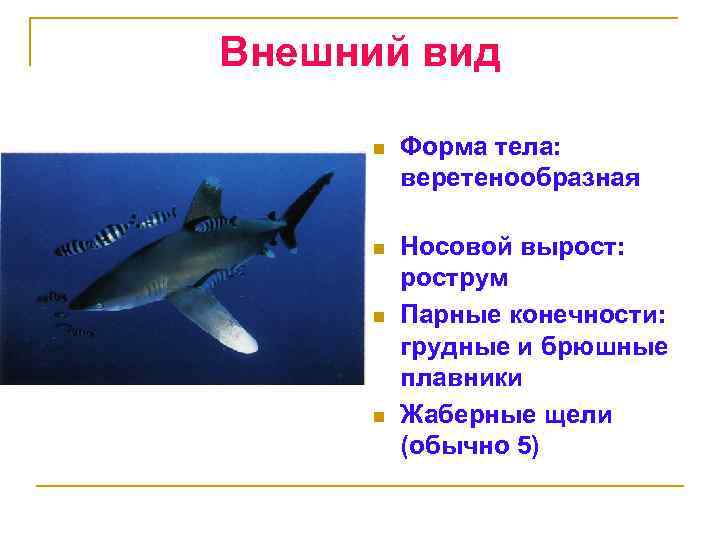 Внешний вид

Форма тела: веретенообразная

Носовой вырост: рострум

Парные конечности: грудные и брюшные плавники

Жаберные щели (обычно 5)